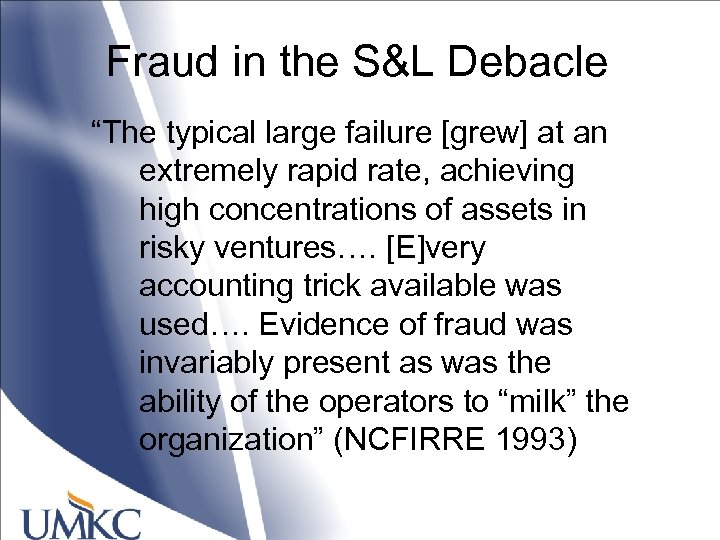 Fraud in the S&L Debacle

“The typical large failure [grew] at an extremely rapid rate, achieving high concentrations of assets in risky ventures…. [E]very accounting trick available was used…. Evidence of fraud was invariably present as was the ability of the operators to “milk” the organization” (NCFIRRE 1993)

UMKC